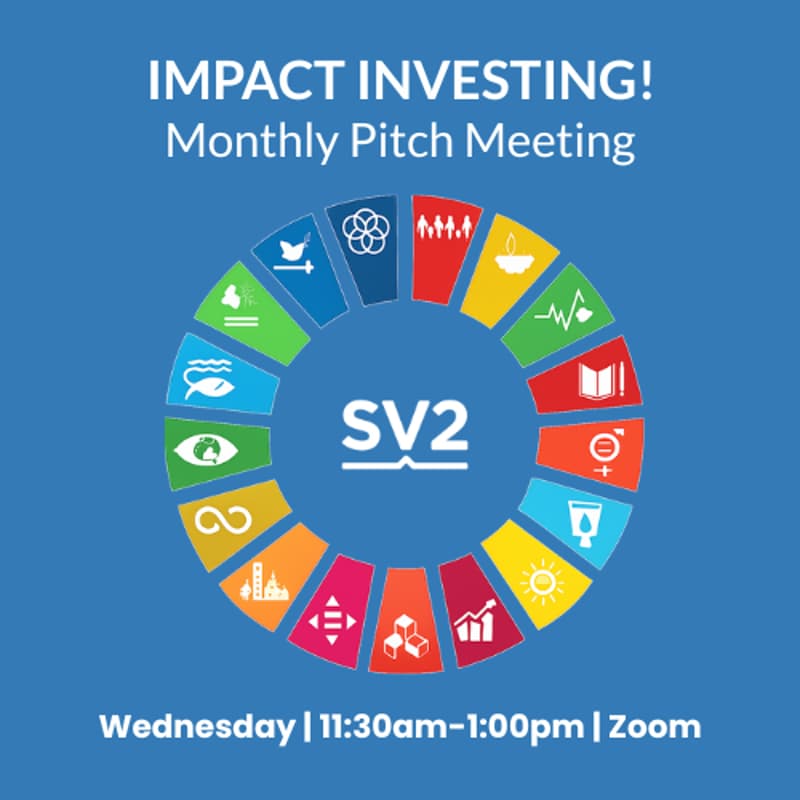 IMPACT INVESTING!
Monthly Pitch Meeting

SV2

Wednesday | 11:30am-1:00pm | Zoom